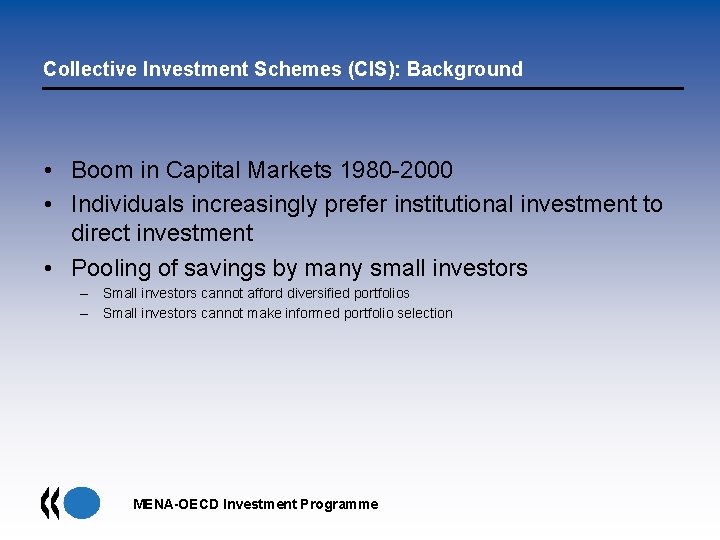 Collective Investment Schemes (CIS): Background

• Boom in Capital Markets 1980-2000
• Individuals increasingly prefer institutional investment to direct investment
• Pooling of savings by many small investors
– Small investors cannot afford diversified portfolios
– Small investors cannot make informed portfolio selection

MENA-OECD Investment Programme